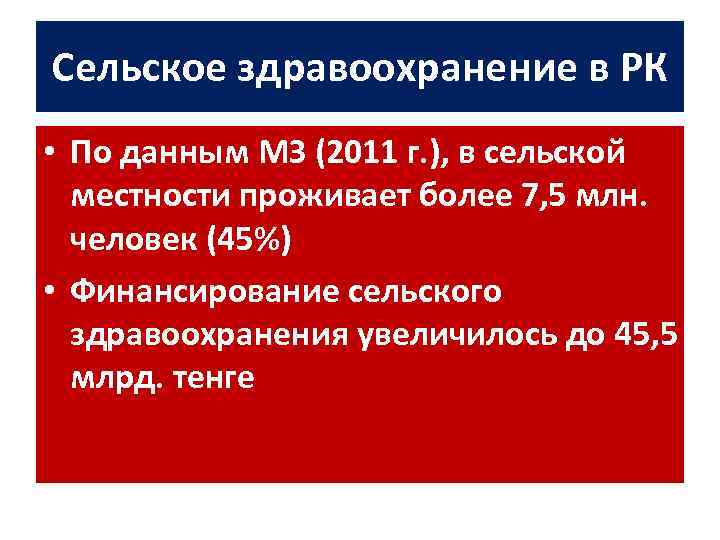 Сельское здравоохранение в РК

• По данным МЗ (2011 г.), в сельской местности проживает более 7,5 млн. человек (45%)

• Финансирование сельского здравоохранения увеличилось до 45,5 млрд. тенге